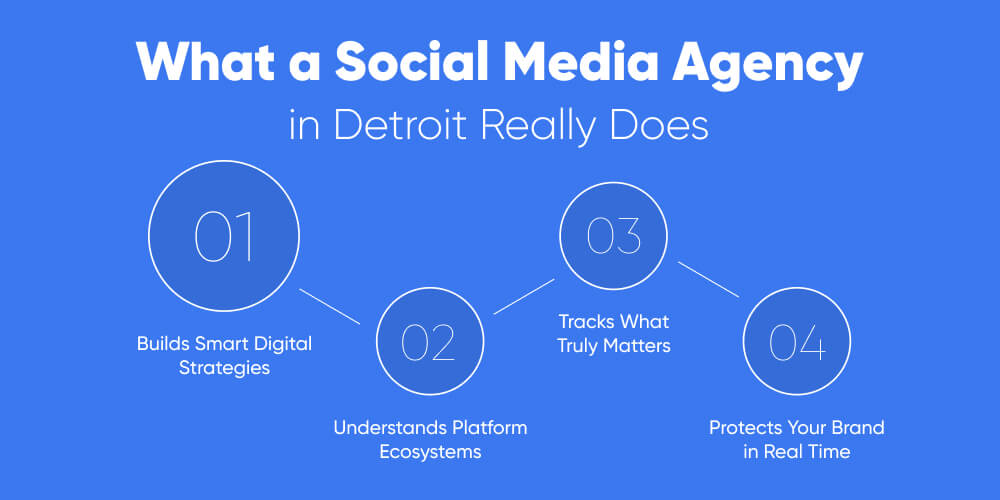 What a Social Media Agency in Detroit Really Does

01

Builds Smart Digital Strategies

02

Understands Platform Ecosystems

03

Tracks What Truly Matters

04

Protects Your Brand in Real Time